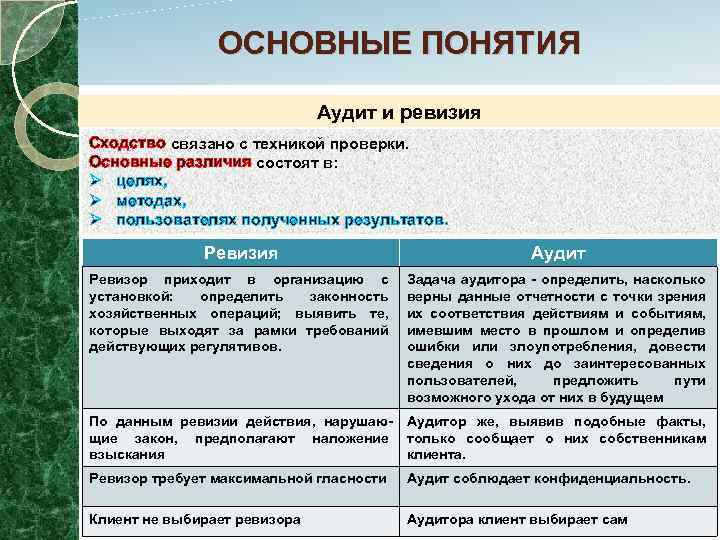 ОСНОВНЫЕ ПОНЯТИЯ

Аудит и ревизия

Сходство связано с техникой проверки.
Основные различия состоят в:
➢ целях,
➢ методах,
➢ пользователях полученных результатов.

| Ревизия | Аудит |
|---|---|
| Ревизор приходит в организацию с установкой: определить законность хозяйственных операций; выявить те, которые выходят за рамки требований действующих регулятивов. | Задача аудитора - определить, насколько верны данные отчетности с точки зрения их соответствия действиям и событиям, имевшим место в прошлом и определив ошибки или злоупотребления, довести сведения о них до заинтересованных пользователей, предложить пути возможного ухода от них в будущем |
| По данным ревизии действия, нарушающие закон, предполагают наложение взыскания | Аудитор же, выявив подобные факты, только сообщает о них собственникам клиента. |
| Ревизор требует максимальной гласности | Аудит соблюдает конфиденциальность. |
| Клиент не выбирает ревизора | Аудитора клиент выбирает сам |